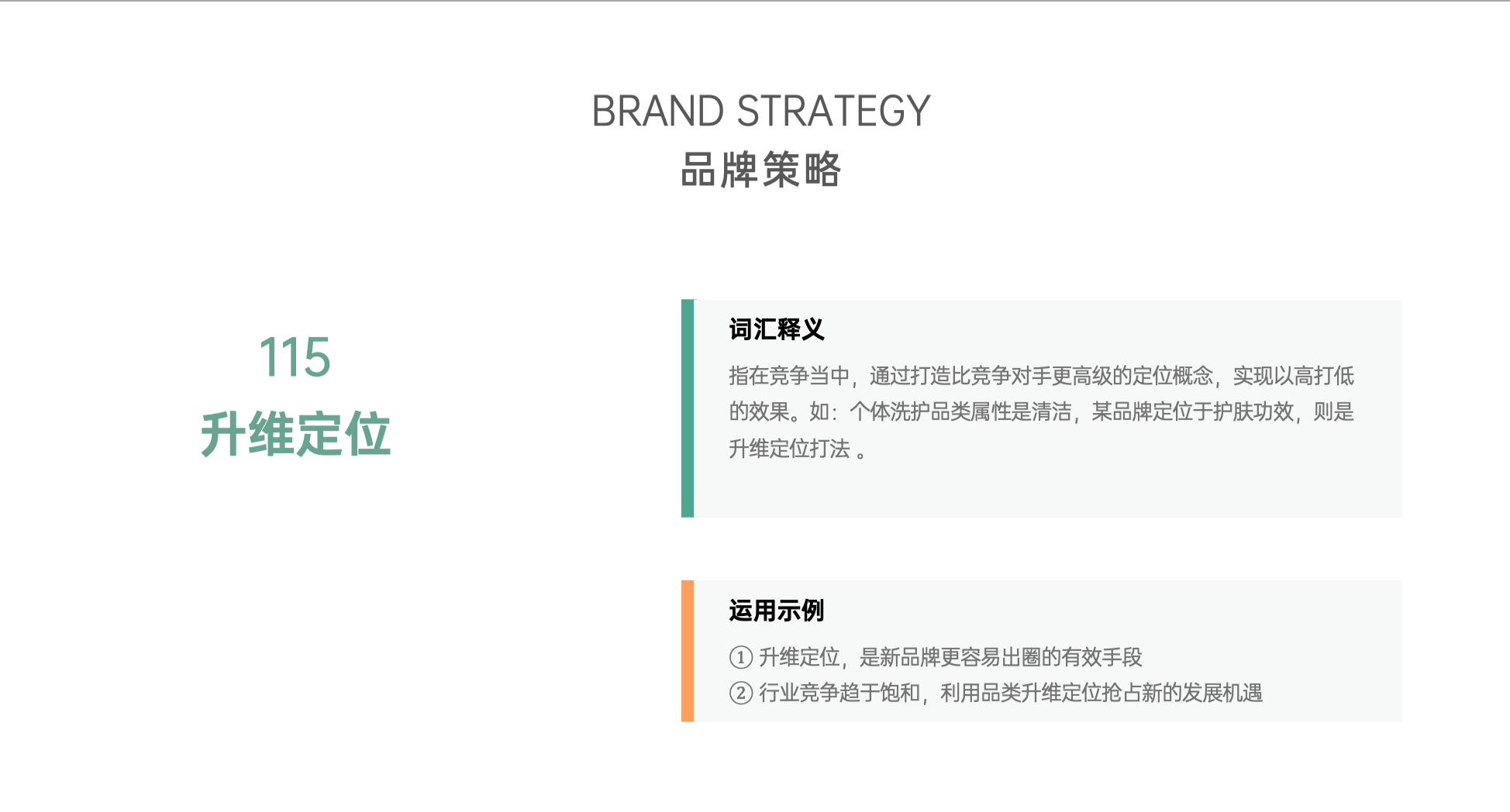 BRAND STRATEGY
品牌策略

115
升维定位

词汇释义

指在竞争当中，通过打造比竞争对手更高级的定位概念，实现以高打低的效果。如：个体洗护品类属性是清洁，某品牌定位于护肤功效，则是升维定位打法 。

运用示例

① 升维定位，是新品牌更容易出圈的有效手段
② 行业竞争趋于饱和，利用品类升维定位抢占新的发展机遇